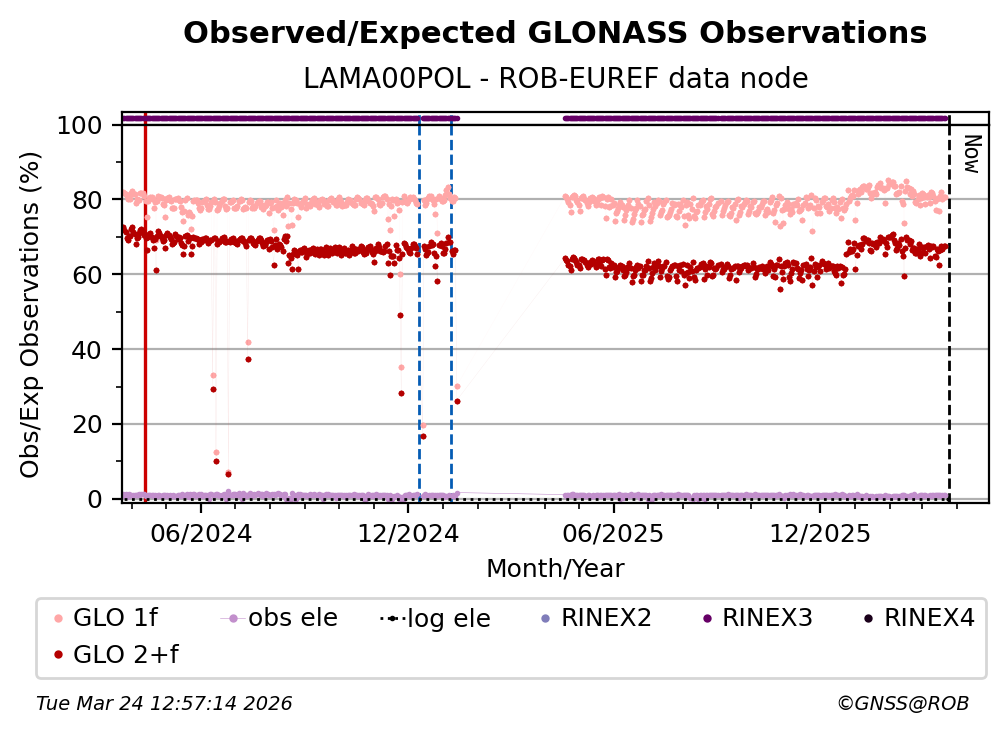 Observed/Expected GLONASS Observations
LAMA00POL - ROB-EUREF data node

Obs/Exp Observations (%)

100
80
60
40
20
0

Now

06/2024
12/2024
06/2025
12/2025
Month/Year

GLO 1f
obs ele
log ele
RINEX2
RINEX3
RINEX4
GLO 2+f

Tue Mar 24 12:57:14 2026
©GNSS@ROB